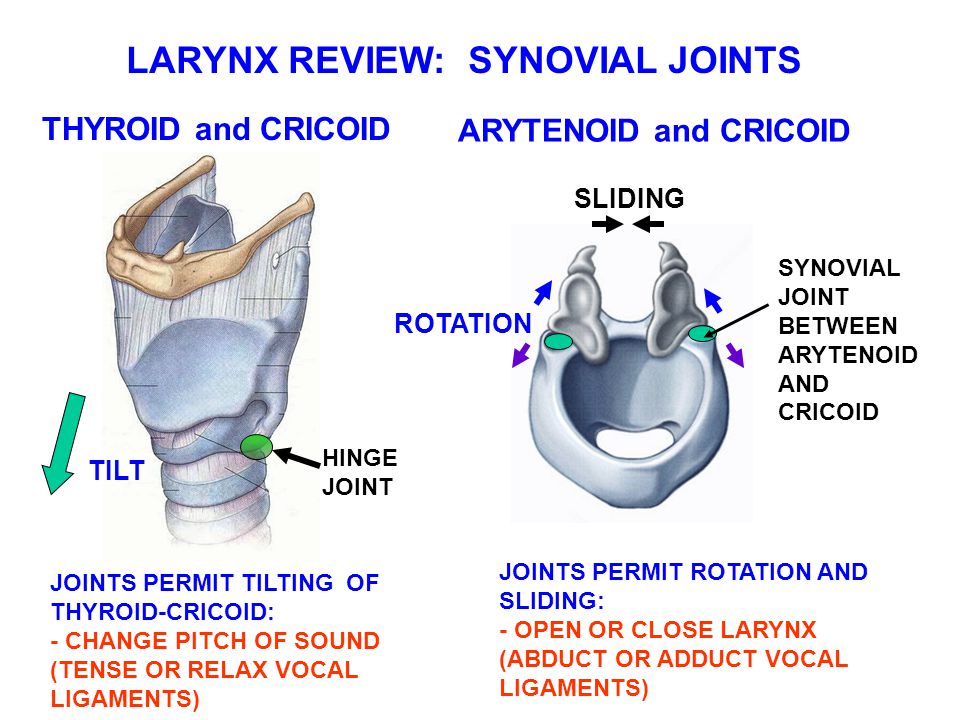 LARYNX REVIEW: SYNOVIAL JOINTS

THYROID and CRICOID

TILT

HINGE JOINT

JOINTS PERMIT TILTING OF THYROID-CRICOID:
- CHANGE PITCH OF SOUND (TENSE OR RELAX VOCAL LIGAMENTS)

ARYTENOID and CRICOID

SLIDING

ROTATION

SYNOVIAL JOINT BETWEEN ARYTENOID AND CRICOID

JOINTS PERMIT ROTATION AND SLIDING:
- OPEN OR CLOSE LARYNX (ABDUCT OR ADDUCT VOCAL LIGAMENTS)